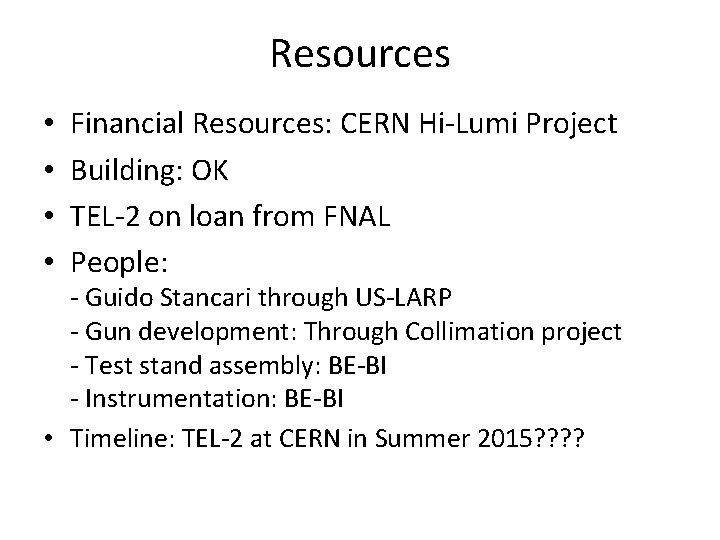 Resources

• Financial Resources: CERN Hi-Lumi Project
• Building: OK
• TEL-2 on loan from FNAL
• People:
- Guido Stancari through US-LARP
- Gun development: Through Collimation project
- Test stand assembly: BE-BI
- Instrumentation: BE-BI
• Timeline: TEL-2 at CERN in Summer 2015????